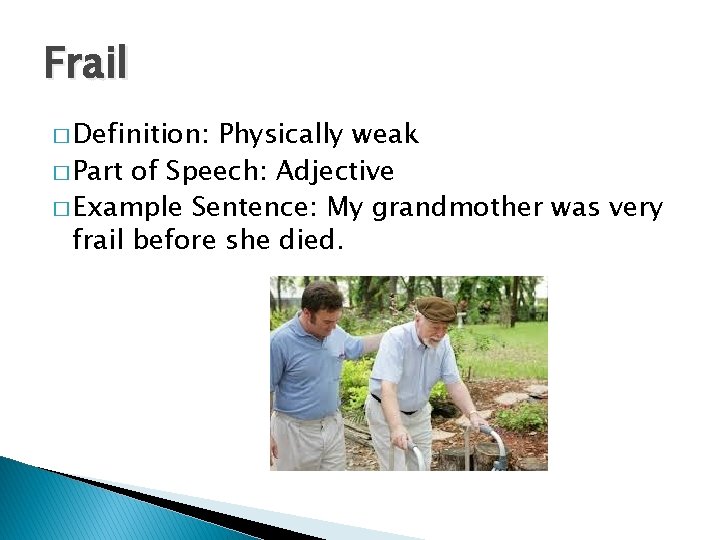 Frail

□ Definition: Physically weak
□ Part of Speech: Adjective
□ Example Sentence: My grandmother was very frail before she died.